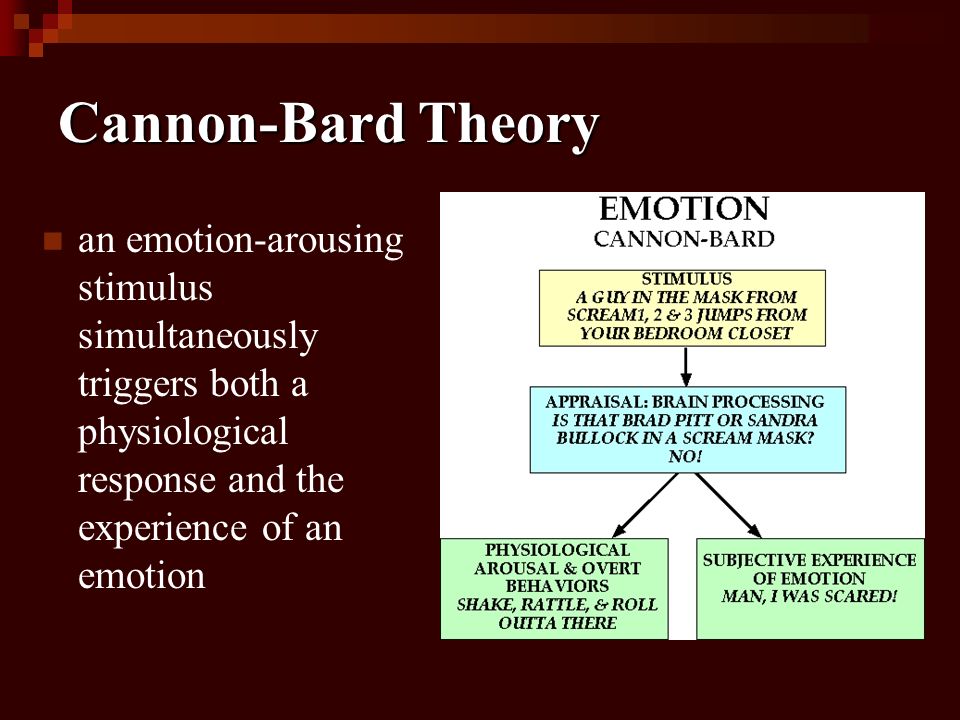 Cannon-Bard Theory

an emotion-arousing stimulus simultaneously triggers both a physiological response and the experience of an emotion

EMOTION
CANNON-BARD

STIMULUS
A GUY IN THE MASK FROM SCREAM1, 2 & 3 JUMPS FROM YOUR BEDROOM CLOSET

APPRAISAL: BRAIN PROCESSING
IS THAT BRAD PITT OR SANDRA BULLOCK IN A SCREAM MASK? NO!

PHYSIOLOGICAL AROUSAL & OVERT BEHAVIORS
SHAKE, RATTLE, & ROLL OUTTA THERE

SUBJECTIVE EXPERIENCE OF EMOTION
MAN, I WAS SCARED!